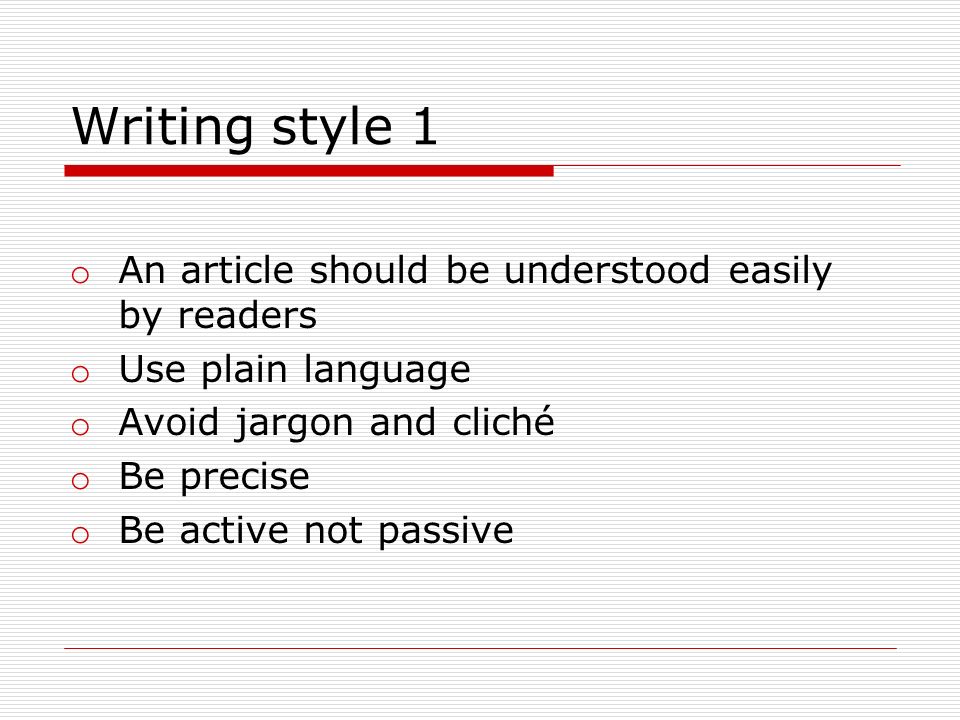 Writing style 1

- An article should be understood easily by readers
- Use plain language
- Avoid jargon and cliché
- Be precise
- Be active not passive